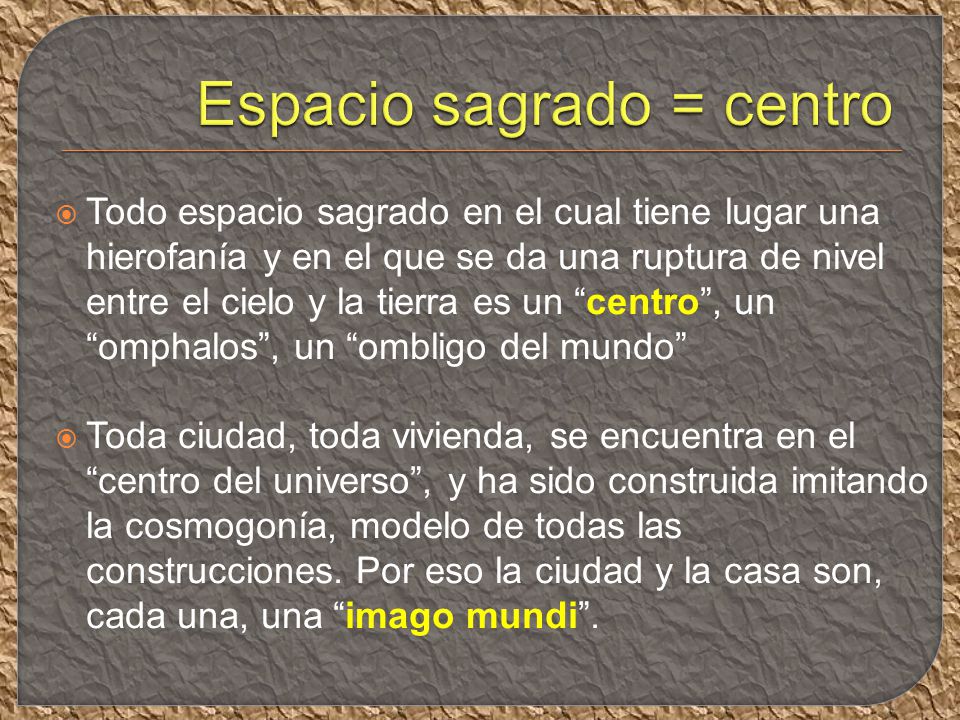 Espacio sagrado = centro

Todo espacio sagrado en el cual tiene lugar una hierofanía y en el que se da una ruptura de nivel entre el cielo y la tierra es un “centro”, un “omphalos”, un “ombligo del mundo”

Toda ciudad, toda vivienda, se encuentra en el “centro del universo”, y ha sido construida imitando la cosmogonía, modelo de todas las construcciones. Por eso la ciudad y la casa son, cada una, una “imago mundi”.